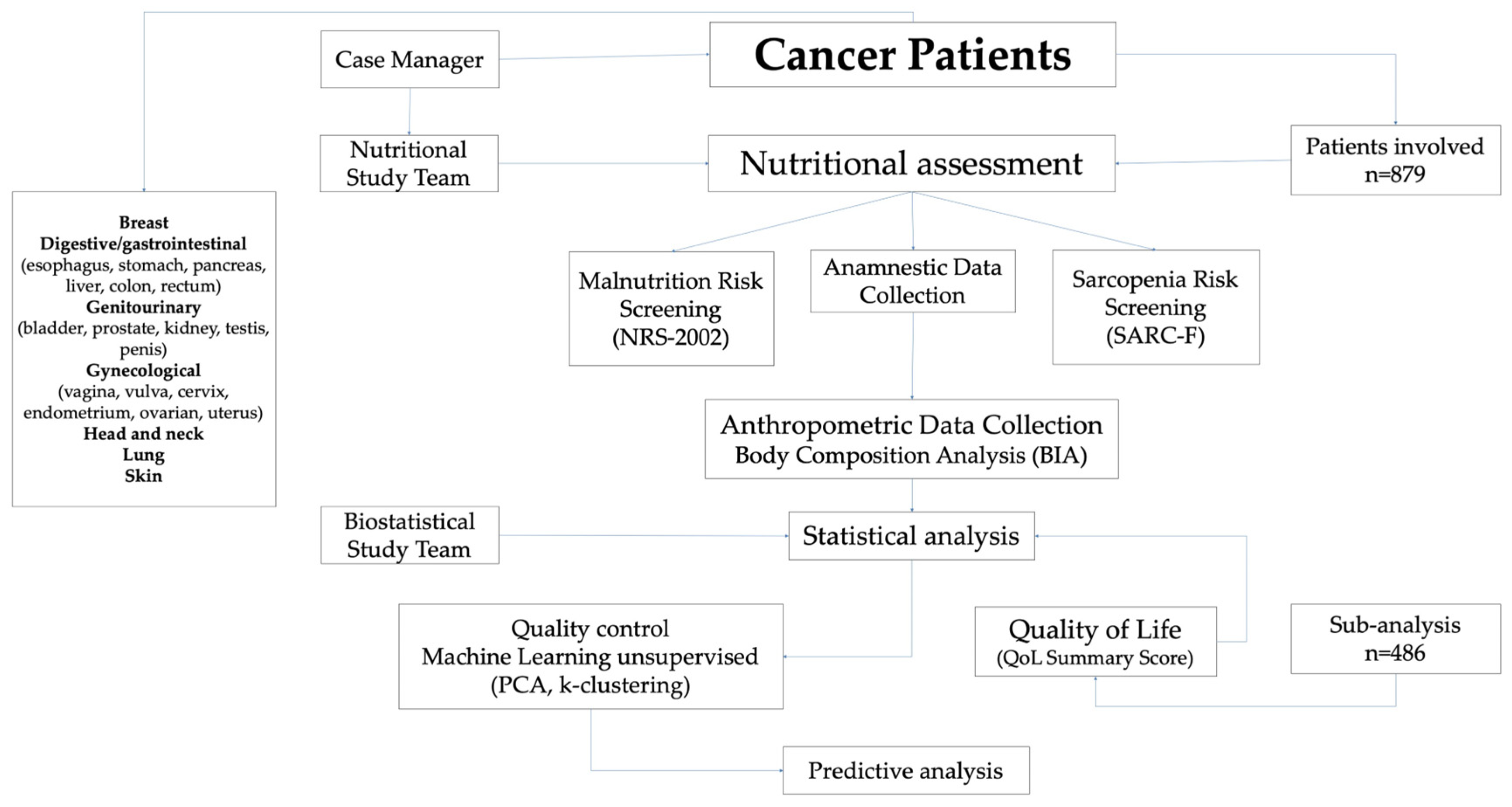 Case Manager

Cancer Patients

Nutritional Study Team

Nutritional assessment

Patients involved n=879

Breast
Digestive/gastrointestinal
(esophagus, stomach, pancreas, liver, colon, rectum)
Genitourinary
(bladder, prostate, kidney, testis, penis)
Gynecological
(vagina, vulva, cervix, endometrium, ovarian, uterus)
Head and neck
Lung
Skin

Malnutrition Risk Screening (NRS-2002)

Anamnestic Data Collection

Sarcopenia Risk Screening (SARC-F)

Anthropometric Data Collection
Body Composition Analysis (BIA)

Biostatistical Study Team

Statistical analysis

Quality control
Machine Learning unsupervised
(PCA, k-clustering)

Quality of Life
(QoL Summary Score)

Sub-analysis
n=486

Predictive analysis